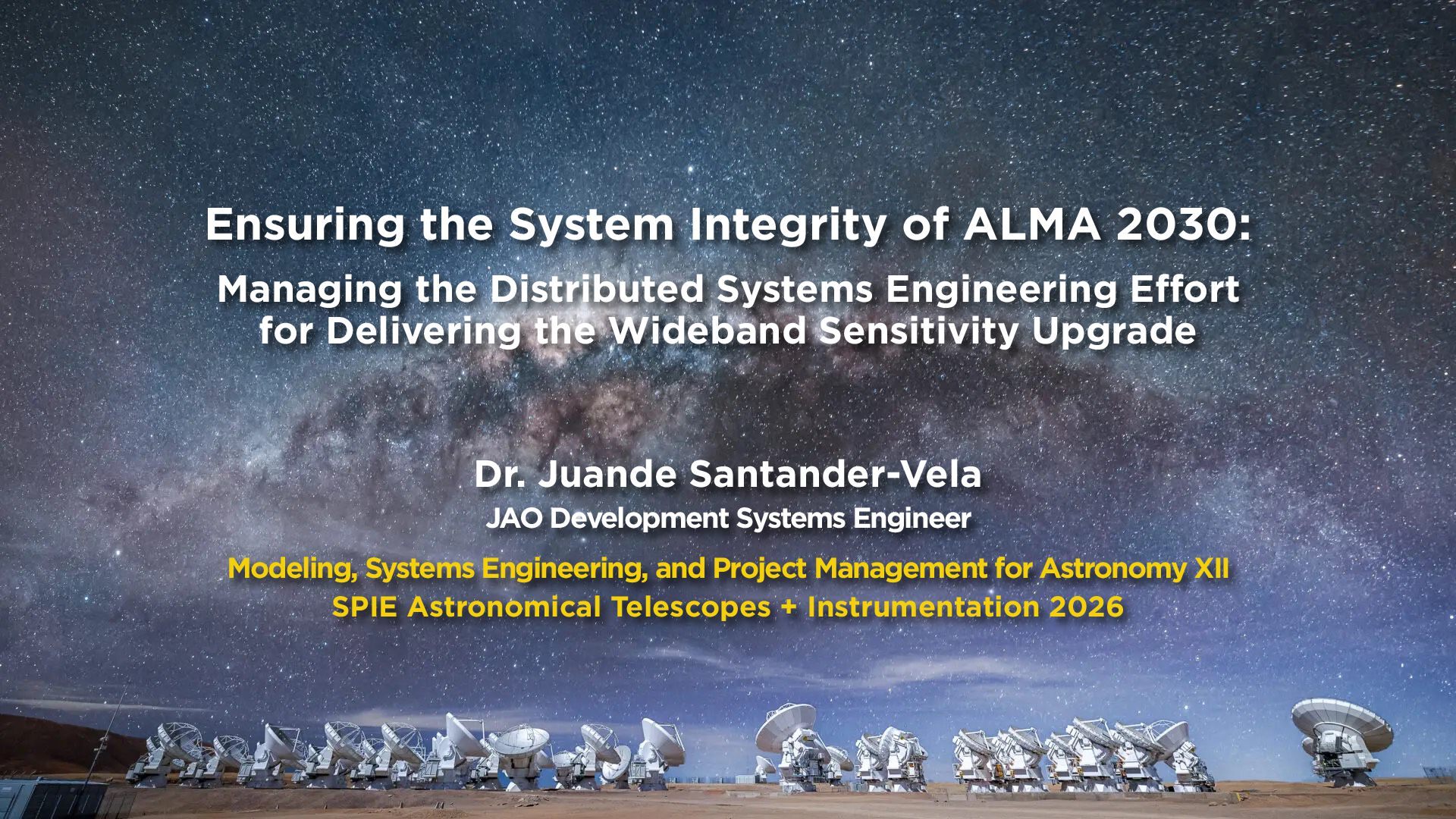 Ensuring the System Integrity of ALMA 2030:

Managing the Distributed Systems Engineering Effort for Delivering the Wideband Sensitivity Upgrade

Dr. Juande Santander-Vela

JAO Development Systems Engineer

Modeling, Systems Engineering, and Project Management for Astronomy XII

SPIE Astronomical Telescopes + Instrumentation 2026